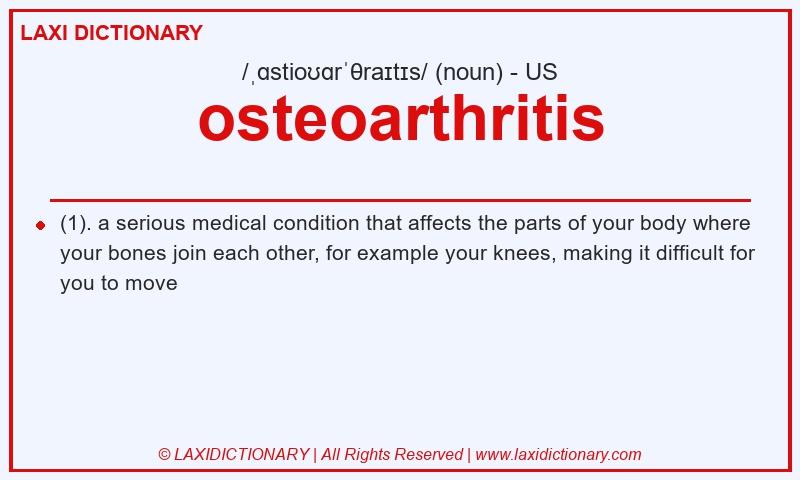 LAXI DICTIONARY

/ˌɑstioʊɑrˈθraɪtɪs/ (noun) - US

osteoarthritis

(1). a serious medical condition that affects the parts of your body where your bones join each other, for example your knees, making it difficult for you to move

© LAXIDICTIONARY | All Rights Reserved | www.laxidictionary.com